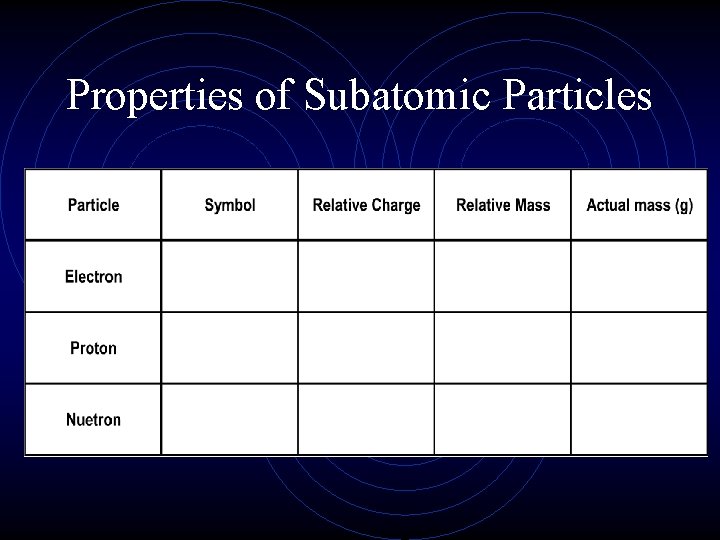 Properties of Subatomic Particles

| Particle | Symbol | Relative Charge | Relative Mass | Actual mass (g) |
|---|---|---|---|---|
| Electron | | | | |
| Proton | | | | |
| Nuetron | | | | |